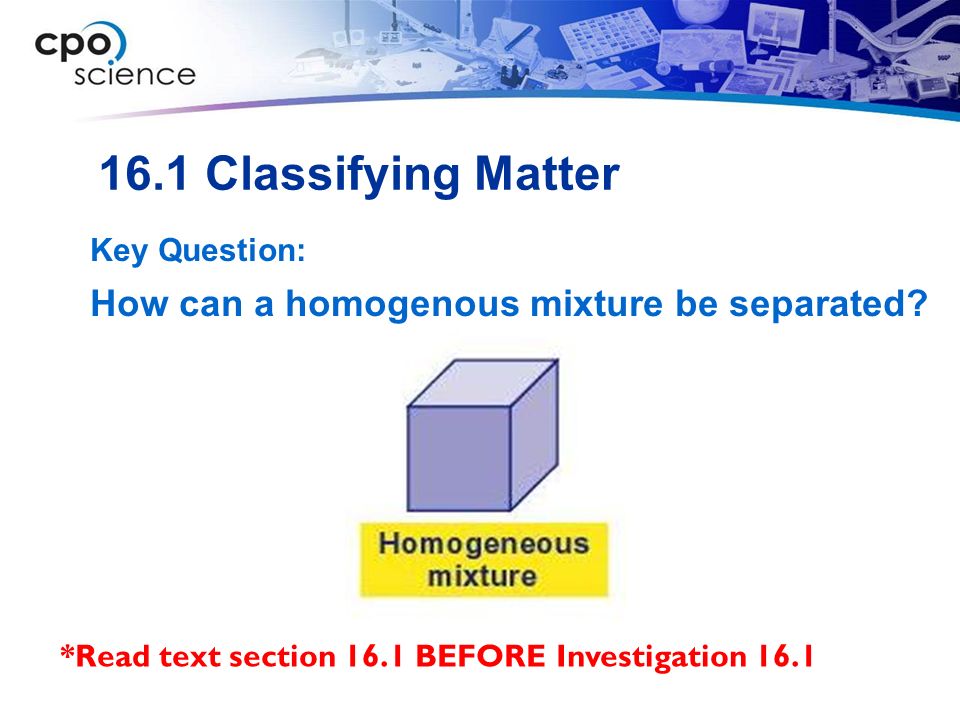 cpo science

16.1 Classifying Matter

Key Question:

How can a homogenous mixture be separated?

Homogeneous mixture

*Read text section 16.1 BEFORE Investigation 16.1